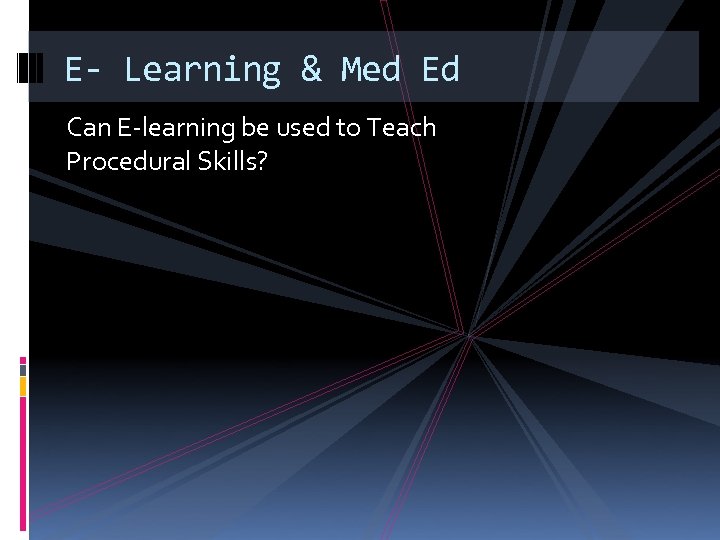 E- Learning & Med Ed

Can E-learning be used to Teach Procedural Skills?